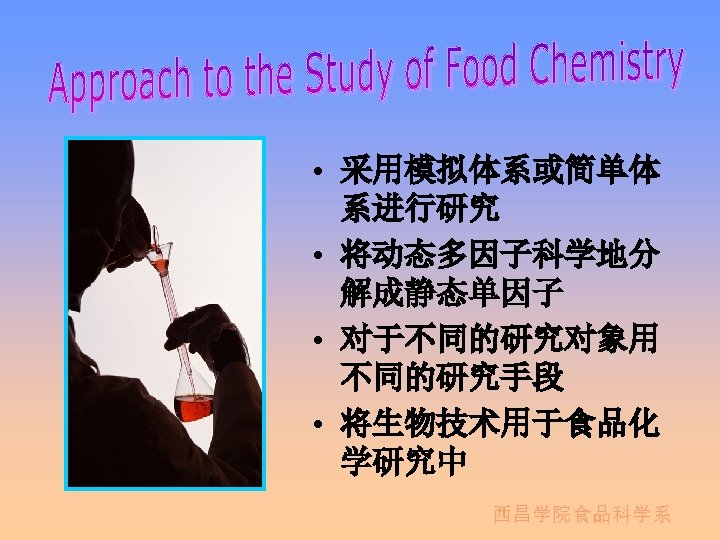 Approach to the Study of Food Chemistry

• 采用模拟体系或简单体系进行研究
• 将动态多因子科学地分解成静态单因子
• 对于不同的研究对象用不同的研究手段
• 将生物技术用于食品化学研究中

西昌学院食品科学系